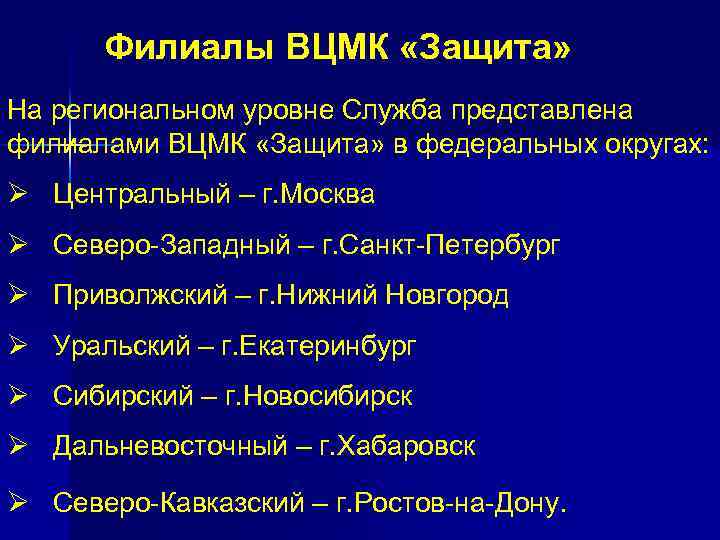 Филиалы ВЦМК «Защита»

На региональном уровне Служба представлена филиалами ВЦМК «Защита» в федеральных округах:

➢ Центральный – г.Москва

➢ Северо-Западный – г.Санкт-Петербург

➢ Приволжский – г.Нижний Новгород

➢ Уральский – г.Екатеринбург

➢ Сибирский – г.Новосибирск

➢ Дальневосточный – г.Хабаровск

➢ Северо-Кавказский – г.Ростов-на-Дону.